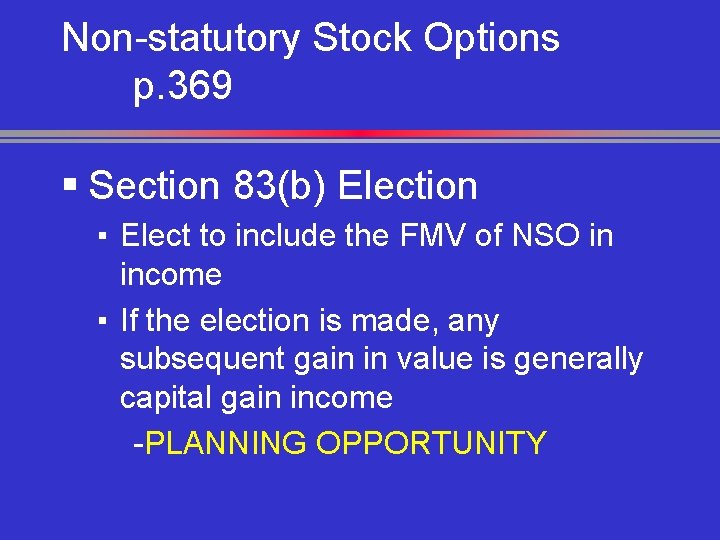 Non-statutory Stock Options
p.369

▪ Section 83(b) Election

▪ Elect to include the FMV of NSO in income

▪ If the election is made, any subsequent gain in value is generally capital gain income

-PLANNING OPPORTUNITY